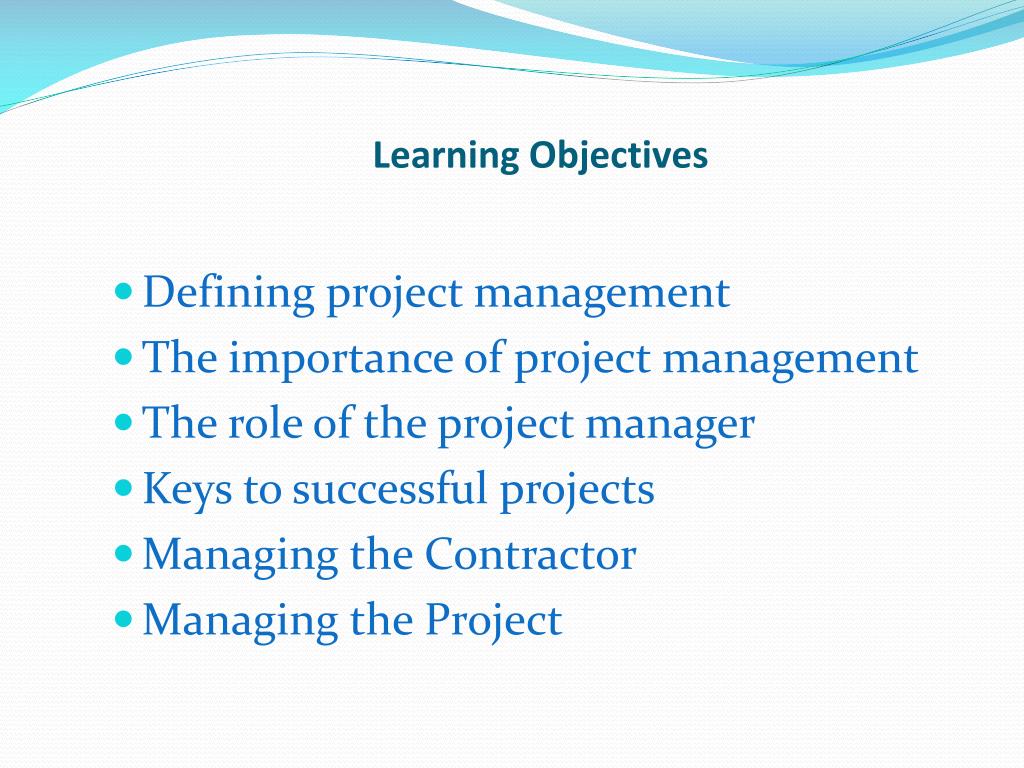 Learning Objectives

- Defining project management
- The importance of project management
- The role of the project manager
- Keys to successful projects
- Managing the Contractor
- Managing the Project